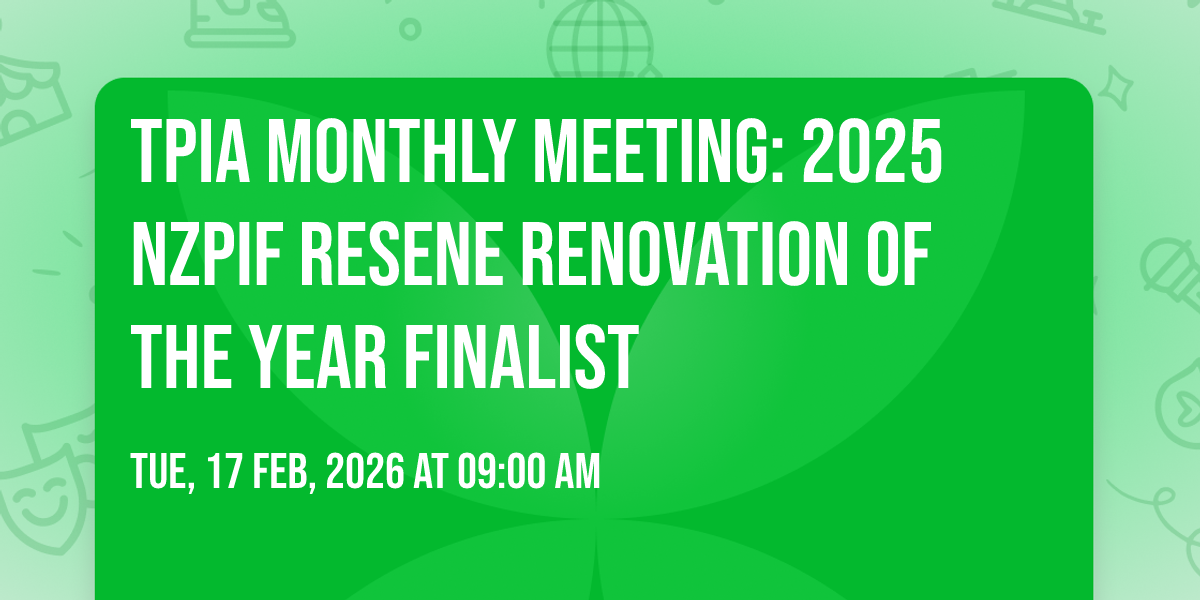 TPIA MONTHLY MEETING: 2025 NZPIF RESENE RENOVATION OF THE YEAR FINALIST

TUE, 17 FEB, 2026 AT 09:00 AM